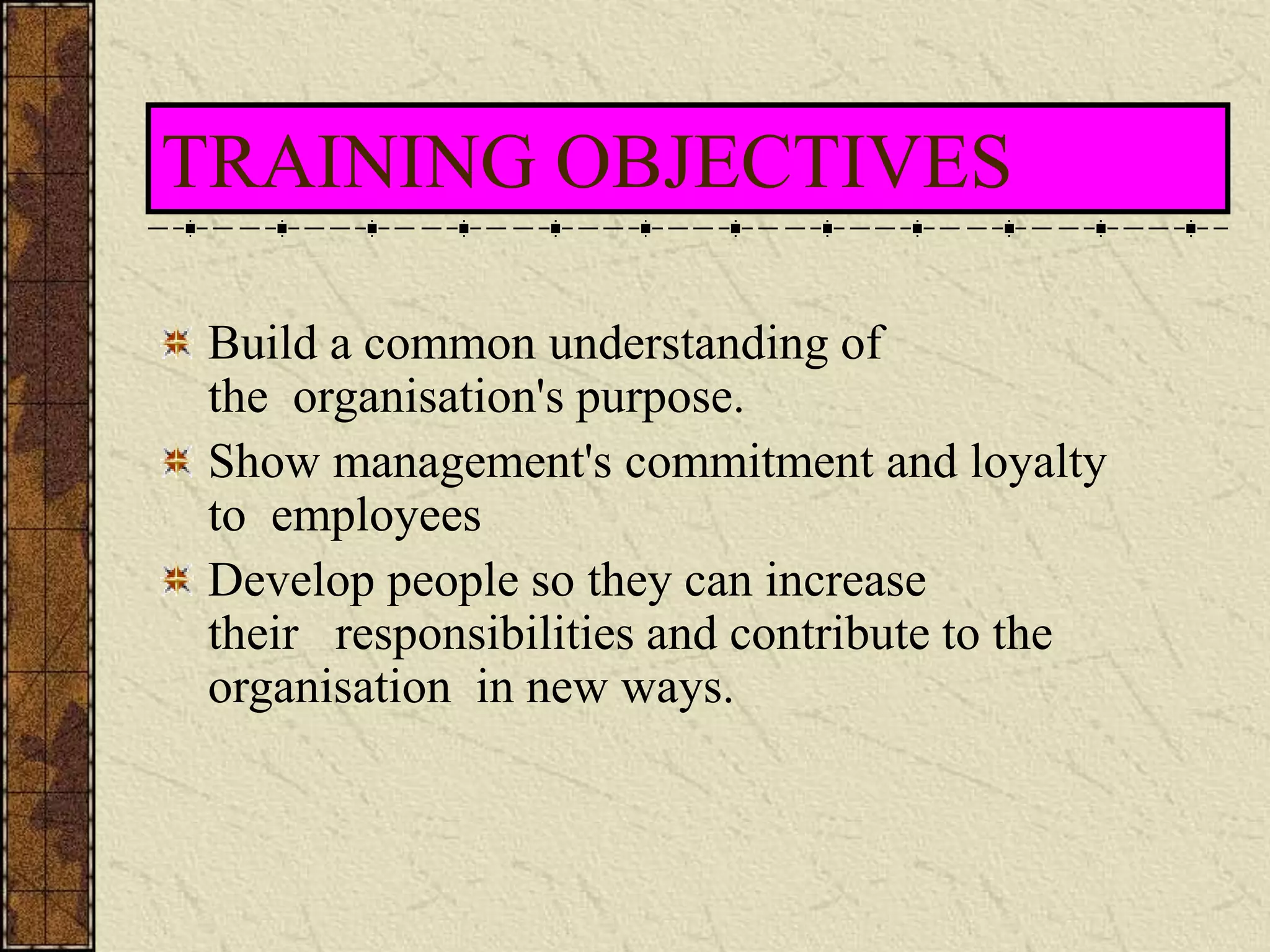 TRAINING OBJECTIVES

Build a common understanding of the organisation's purpose.

Show management's commitment and loyalty to employees

Develop people so they can increase their responsibilities and contribute to the organisation in new ways.